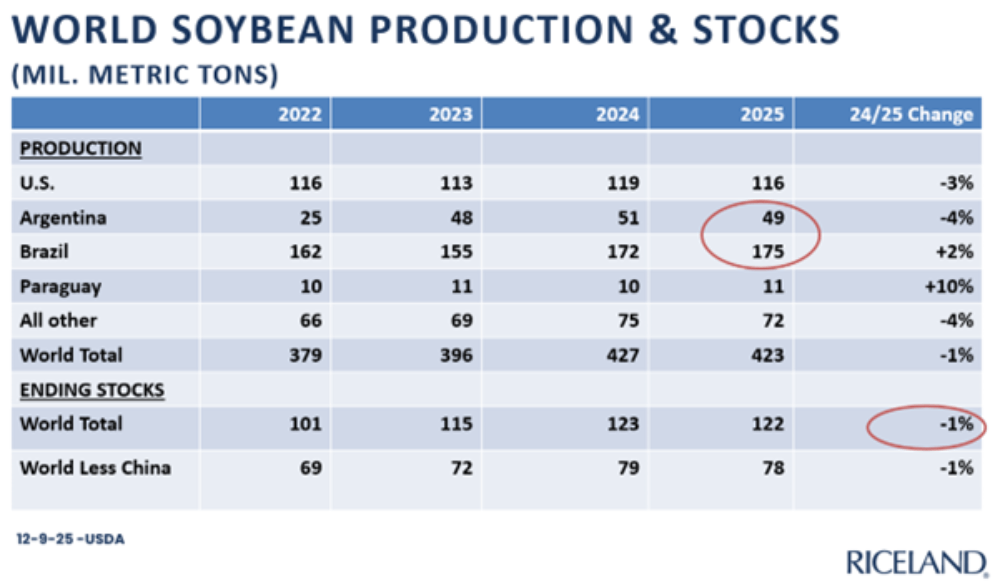 WORLD SOYBEAN PRODUCTION & STOCKS
(MIL. METRIC TONS)

| | 2022 | 2023 | 2024 | 2025 | 24/25 Change |
|---|---|---|---|---|---|
| PRODUCTION | | | | | |
| U.S. | 116 | 113 | 119 | 116 | -3% |
| Argentina | 25 | 48 | 51 | 49 | -4% |
| Brazil | 162 | 155 | 172 | 175 | +2% |
| Paraguay | 10 | 11 | 10 | 11 | +10% |
| All other | 66 | 69 | 75 | 72 | -4% |
| World Total | 379 | 396 | 427 | 423 | -1% |
| ENDING STOCKS | | | | | |
| World Total | 101 | 115 | 123 | 122 | -1% |
| World Less China | 69 | 72 | 79 | 78 | -1% |

12-9-25 -USDA

RICELAND